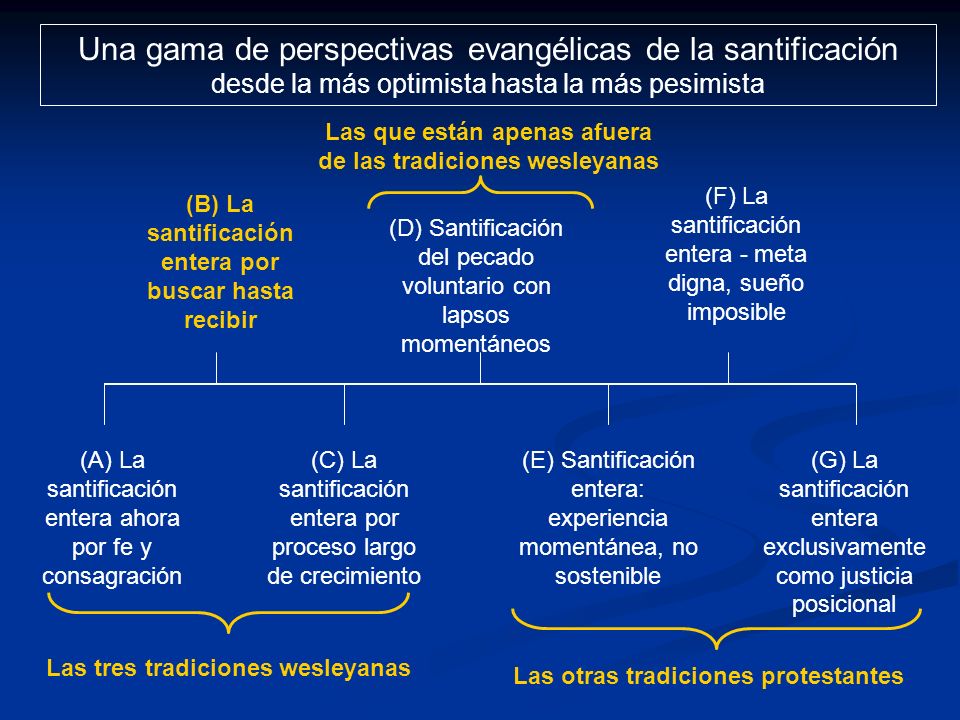 Una gama de perspectivas evangélicas de la santificación
desde la más optimista hasta la más pesimista

Las que están apenas afuera de las tradiciones wesleyanas

(B) La santificación entera por buscar hasta recibir

(D) Santificación del pecado voluntario con lapsos momentáneos

(F) La santificación entera - meta digna, sueño imposible

(A) La santificación entera ahora por fe y consagración

(C) La santificación entera por proceso largo de crecimiento

(E) Santificación entera: experiencia momentánea, no sostenible

(G) La santificación entera exclusivamente como justicia posicional

Las tres tradiciones wesleyanas

Las otras tradiciones protestantes